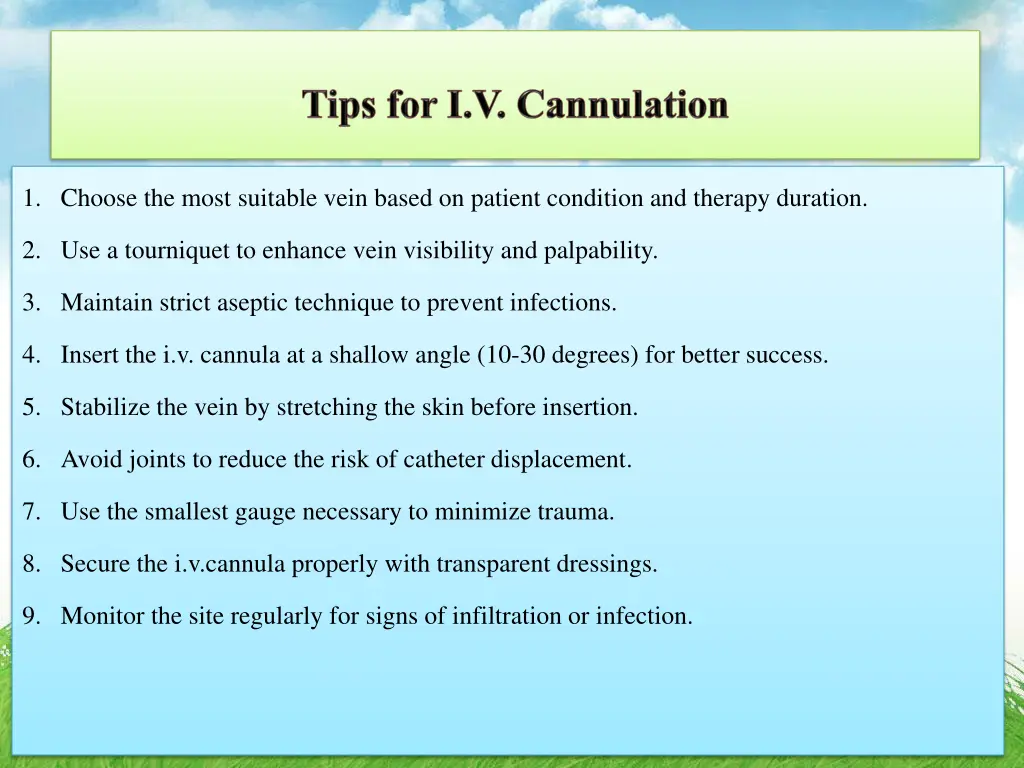 Tips for I.V. Cannulation

1. Choose the most suitable vein based on patient condition and therapy duration.

2. Use a tourniquet to enhance vein visibility and palpability.

3. Maintain strict aseptic technique to prevent infections.

4. Insert the i.v. cannula at a shallow angle (10-30 degrees) for better success.

5. Stabilize the vein by stretching the skin before insertion.

6. Avoid joints to reduce the risk of catheter displacement.

7. Use the smallest gauge necessary to minimize trauma.

8. Secure the i.v.cannula properly with transparent dressings.

9. Monitor the site regularly for signs of infiltration or infection.